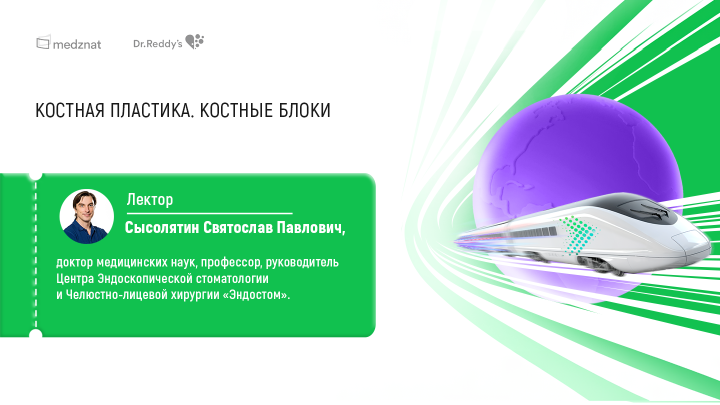 medznat Dr.Reddy's

КОСТНАЯ ПЛАСТИКА. КОСТНЫЕ БЛОКИ

Лектор

Сысолятин Святослав Павлович,

доктор медицинских наук, профессор, руководитель Центра Эндоскопической стоматологии и Челюстно-лицевой хирургии «Эндостом».